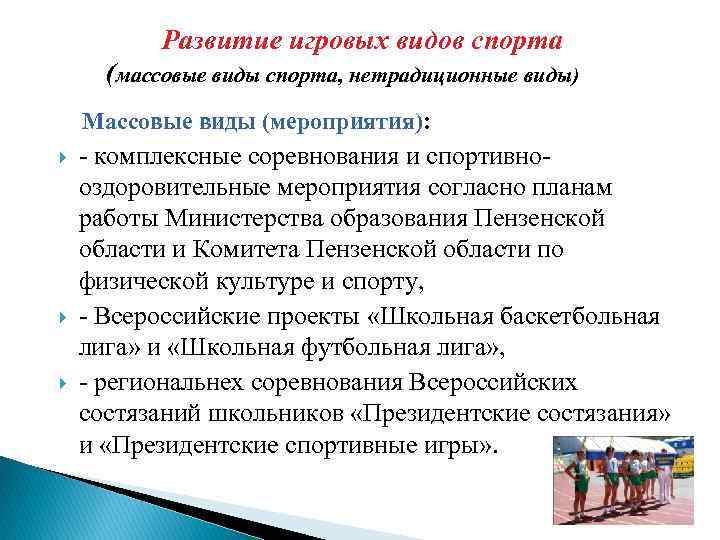 Развитие игровых видов спорта
(массовые виды спорта, нетрадиционные виды)

Массовые виды (мероприятия):

- комплексные соревнования и спортивно-оздоровительные мероприятия согласно планам работы Министерства образования Пензенской области и Комитета Пензенской области по физической культуре и спорту,

- Всероссийские проекты «Школьная баскетбольная лига» и «Школьная футбольная лига»,

- региональнех соревнования Всероссийских состязаний школьников «Президентские состязания» и «Президентские спортивные игры».